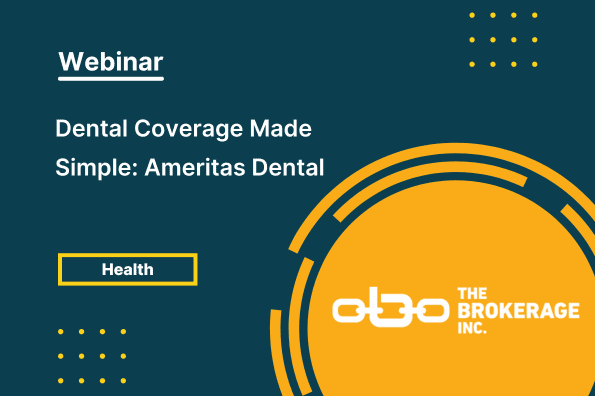 Webinar

Dental Coverage Made Simple: Ameritas Dental

Health

THE BROKERAGE INC.